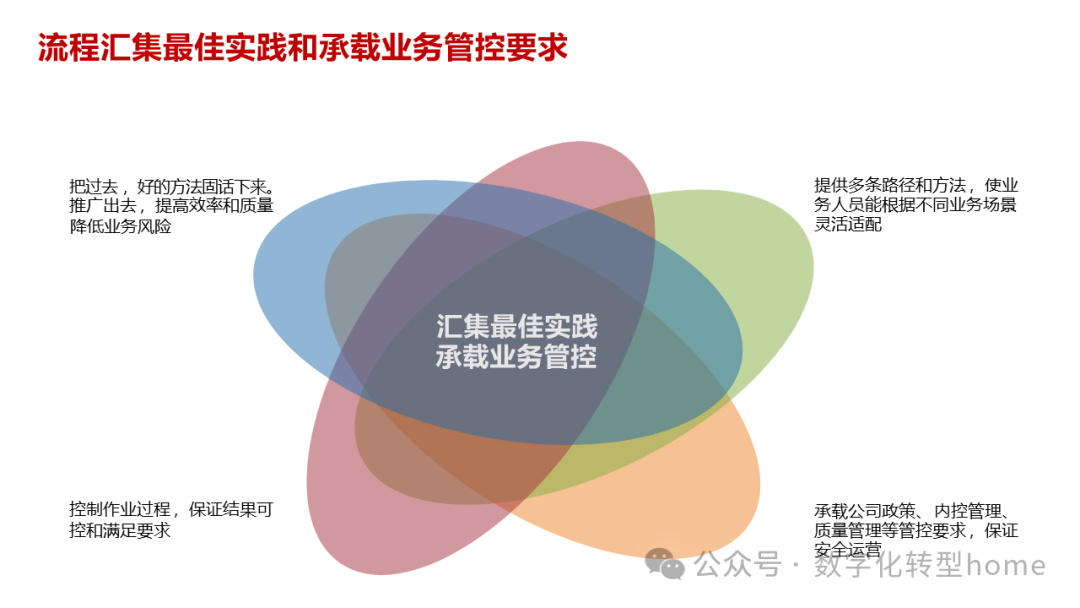 流程汇集最佳实践和承载业务管控要求

把过去，好的方法固话下来。推广出去，提高效率和质量降低业务风险

提供多条路径和方法，使业务人员能根据不同业务场景灵活适配

汇集最佳实践
承载业务管控

控制作业过程，保证结果可控和满足要求

承载公司政策、内控管理、质量管理等管控要求，保证安全运营

公众号 · 数字化转型home